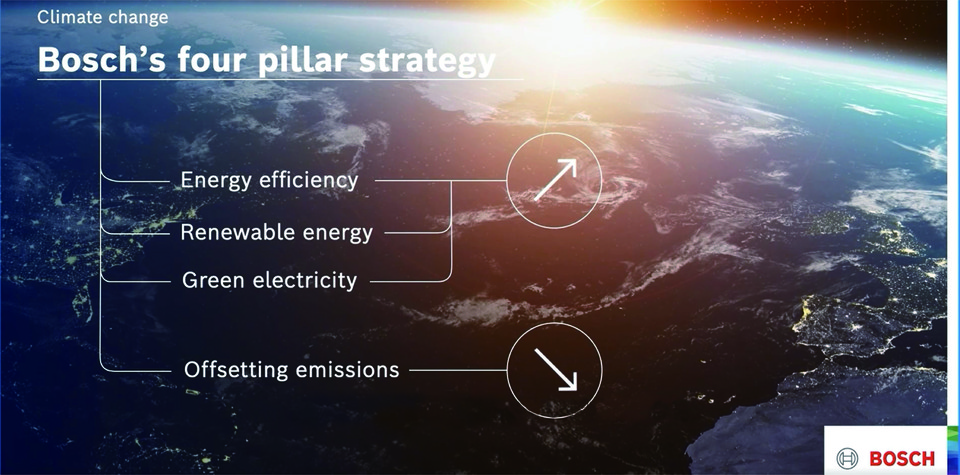 Climate change

Bosch's four pillar strategy

Energy efficiency

Renewable energy

Green electricity

Offsetting emissions

BOSCH